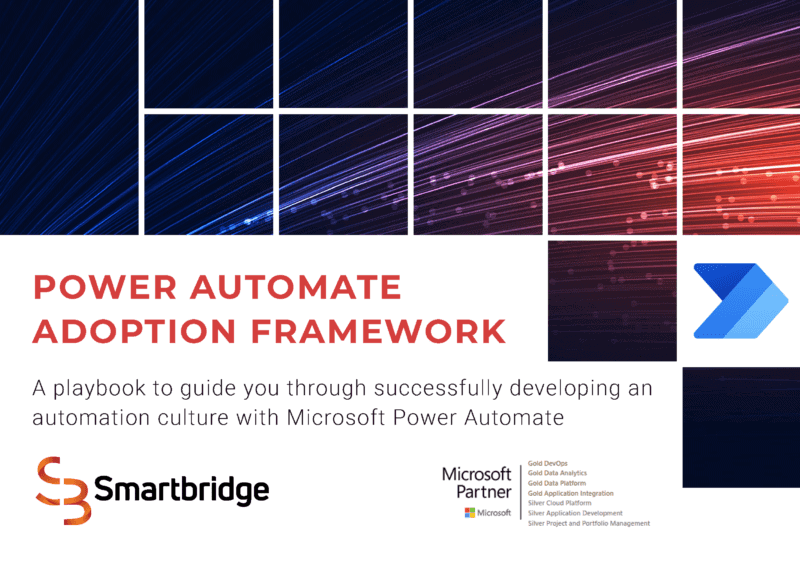 POWER AUTOMATE ADOPTION FRAMEWORK

A playbook to guide you through successfully developing an automation culture with Microsoft Power Automate

Smartbridge

Microsoft Partner

Microsoft

Gold DevOps
Gold Data Analytics
Gold Data Platform
Gold Application Integration
Silver Cloud Platform
Silver Application Development
Silver Project and Portfolio Management